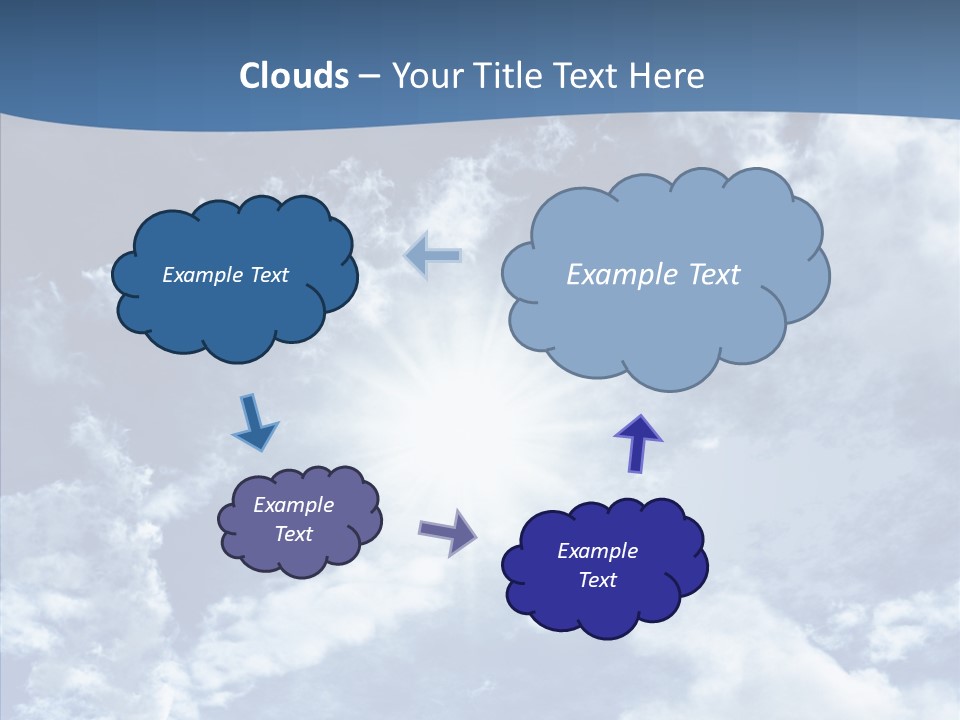 Clouds – Your Title Text Here

Example Text

Example Text

Example Text

Example Text